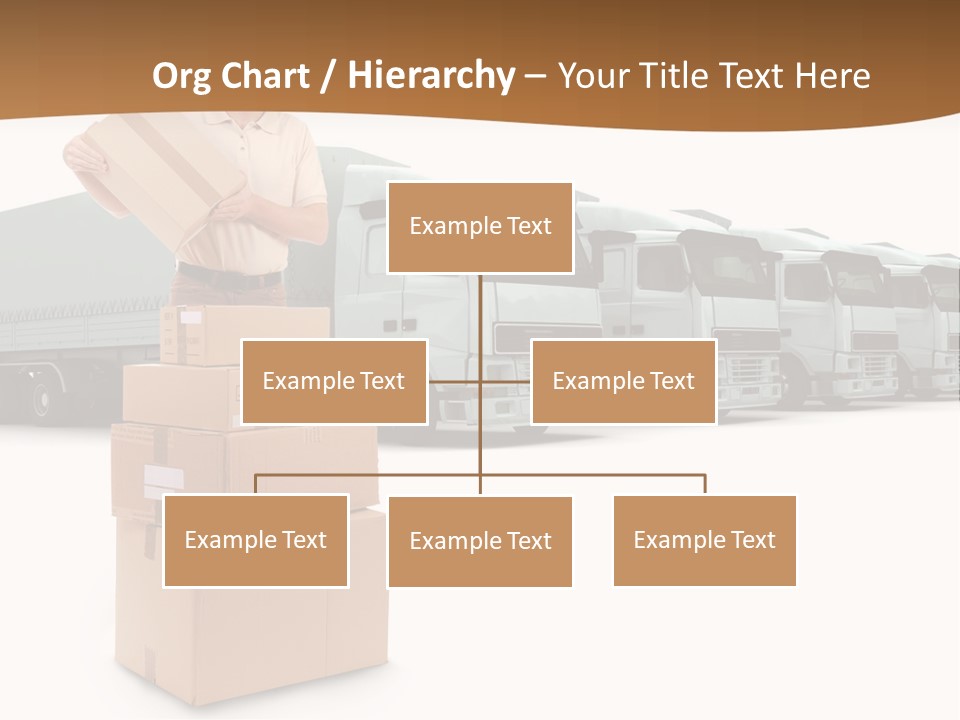 Org Chart / Hierarchy – Your Title Text Here

Example Text

Example Text

Example Text

Example Text

Example Text

Example Text